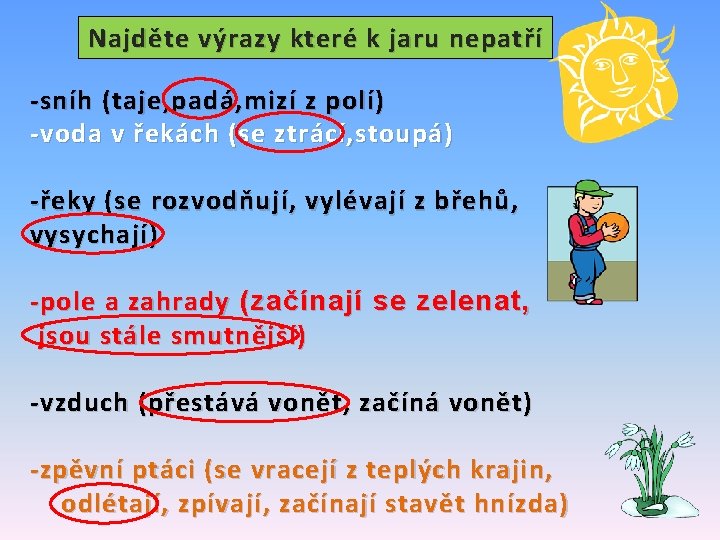 Najděte výrazy které k jaru nepatří

-sníh (taje,padá,mizí z polí)
-voda v řekách (se ztrácí,stoupá)

-řeky (se rozvodňují, vylévají z břehů, vysychají)

-pole a zahrady (začínají se zelenat, jsou stále smutnější)

-vzduch (přestává vonět, začíná vonět)

-zpěvní ptáci (se vracejí z teplých krajin, odlétají, zpívají, začínají stavět hnízda)